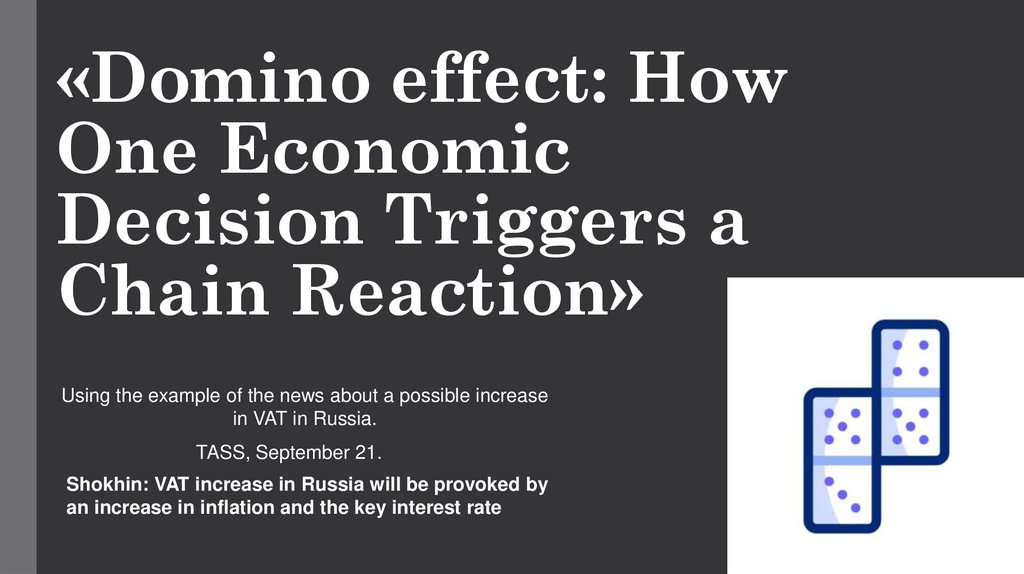 «Domino effect: How One Economic Decision Triggers a Chain Reaction»

Using the example of the news about a possible increase in VAT in Russia.

TASS, September 21.

Shokhin: VAT increase in Russia will be provoked by an increase in inflation and the key interest rate